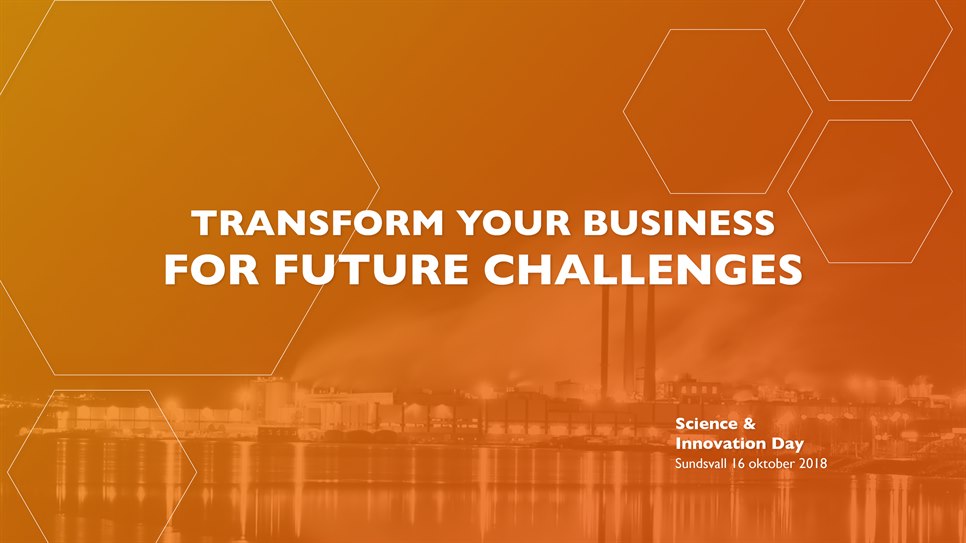 TRANSFORM YOUR BUSINESS
FOR FUTURE CHALLENGES

Science &
Innovation Day
Sundsvall 16 oktober 2018